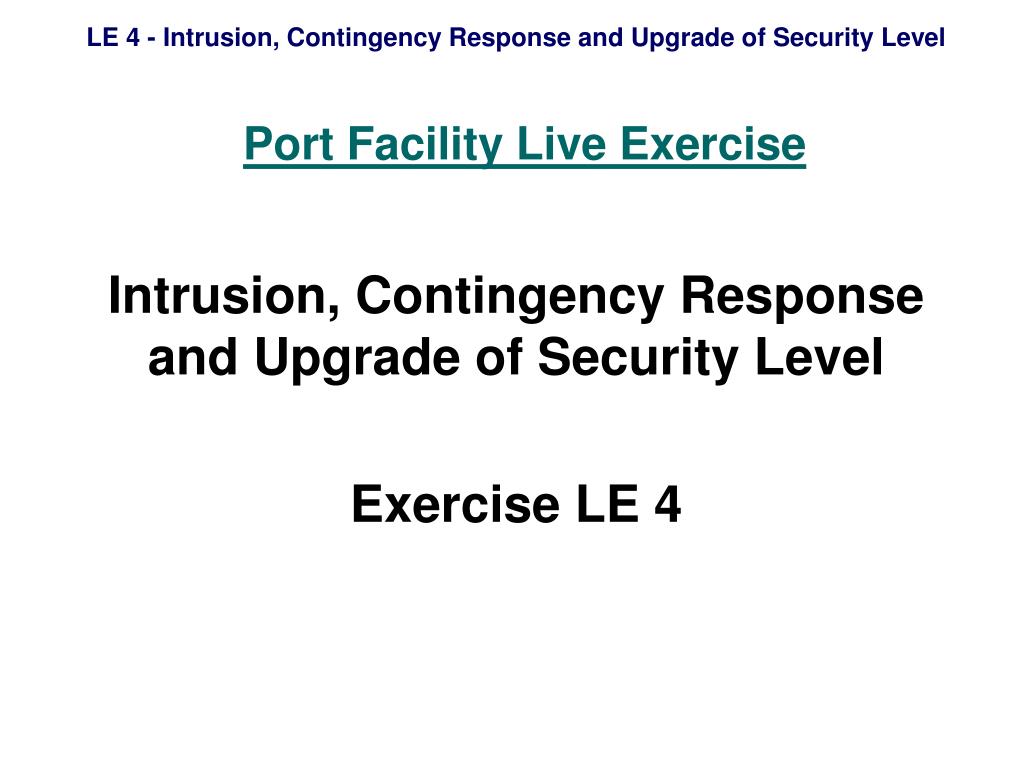 LE 4 - Intrusion, Contingency Response and Upgrade of Security Level

Port Facility Live Exercise

Intrusion, Contingency Response and Upgrade of Security Level

Exercise LE 4